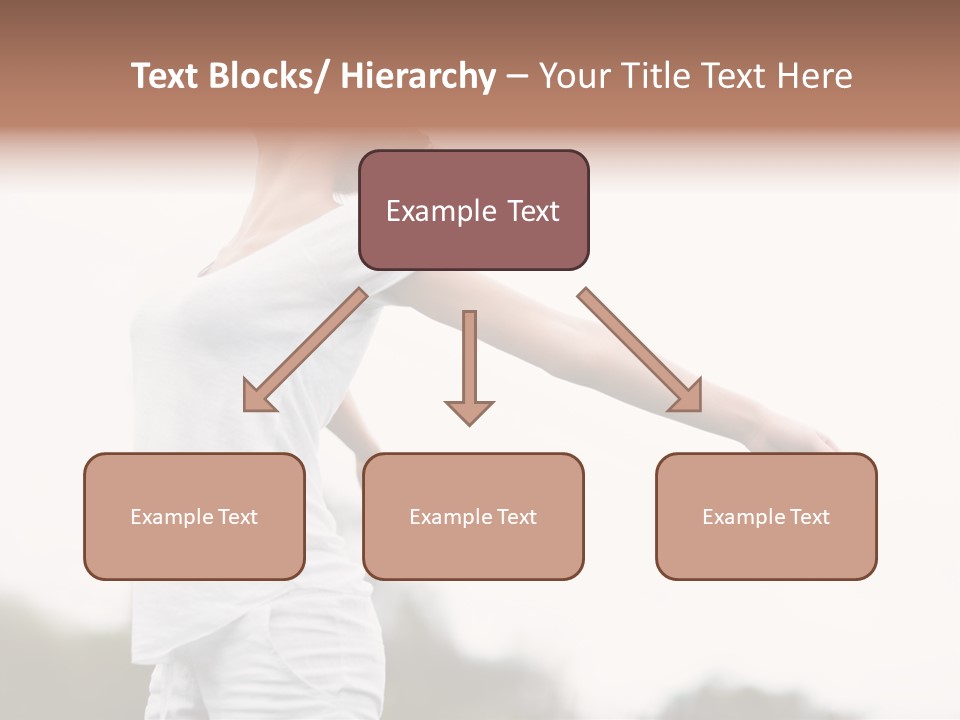 Text Blocks/ Hierarchy – Your Title Text Here

Example Text

Example Text

Example Text

Example Text